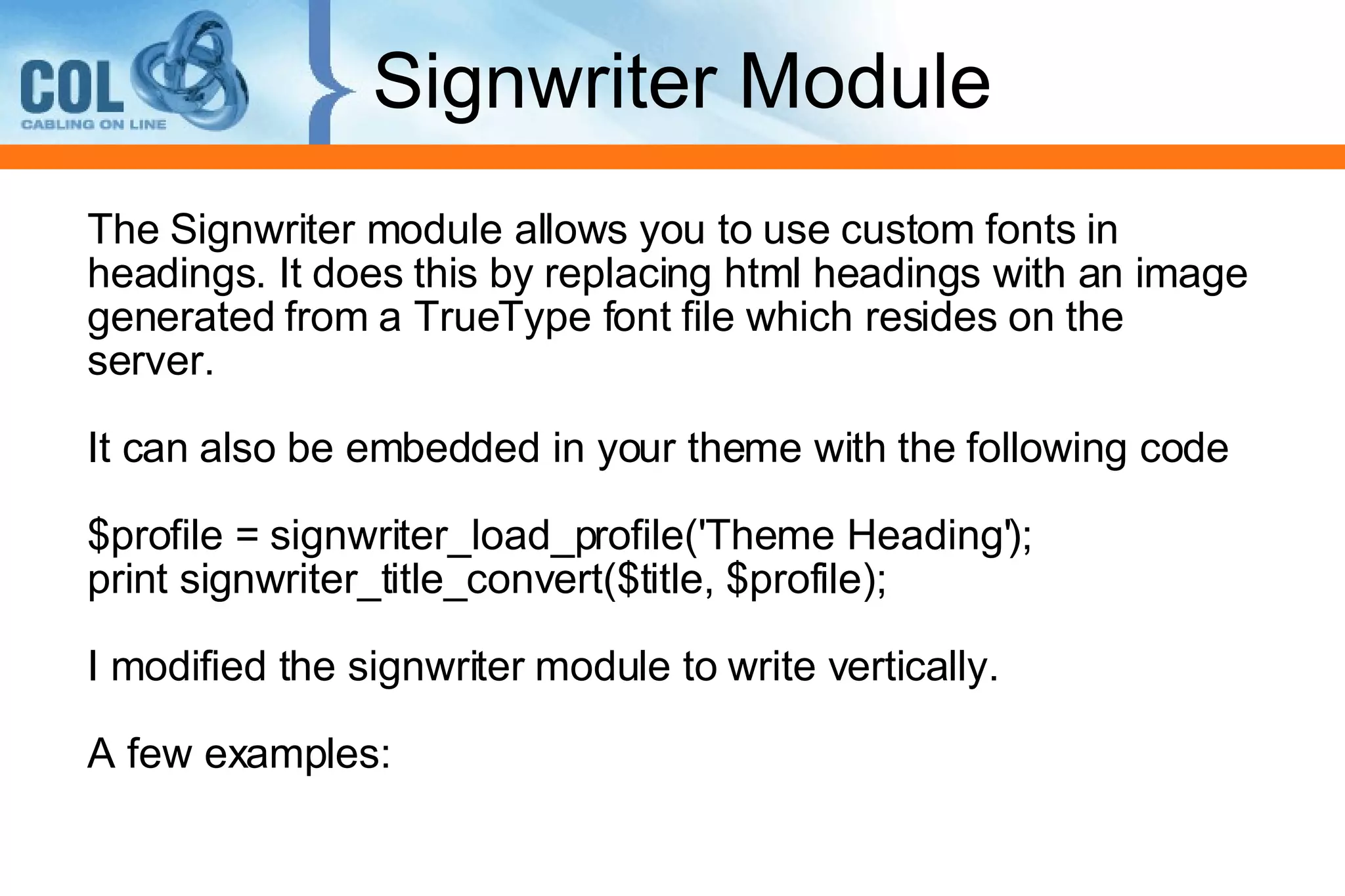 COL
CABLING ON LINE

Signwriter Module

The Signwriter module allows you to use custom fonts in headings. It does this by replacing html headings with an image generated from a TrueType font file which resides on the server.

It can also be embedded in your theme with the following code

$profile = signwriter_load_profile('Theme Heading');
print signwriter_title_convert($title, $profile);

I modified the signwriter module to write vertically.

A few examples: